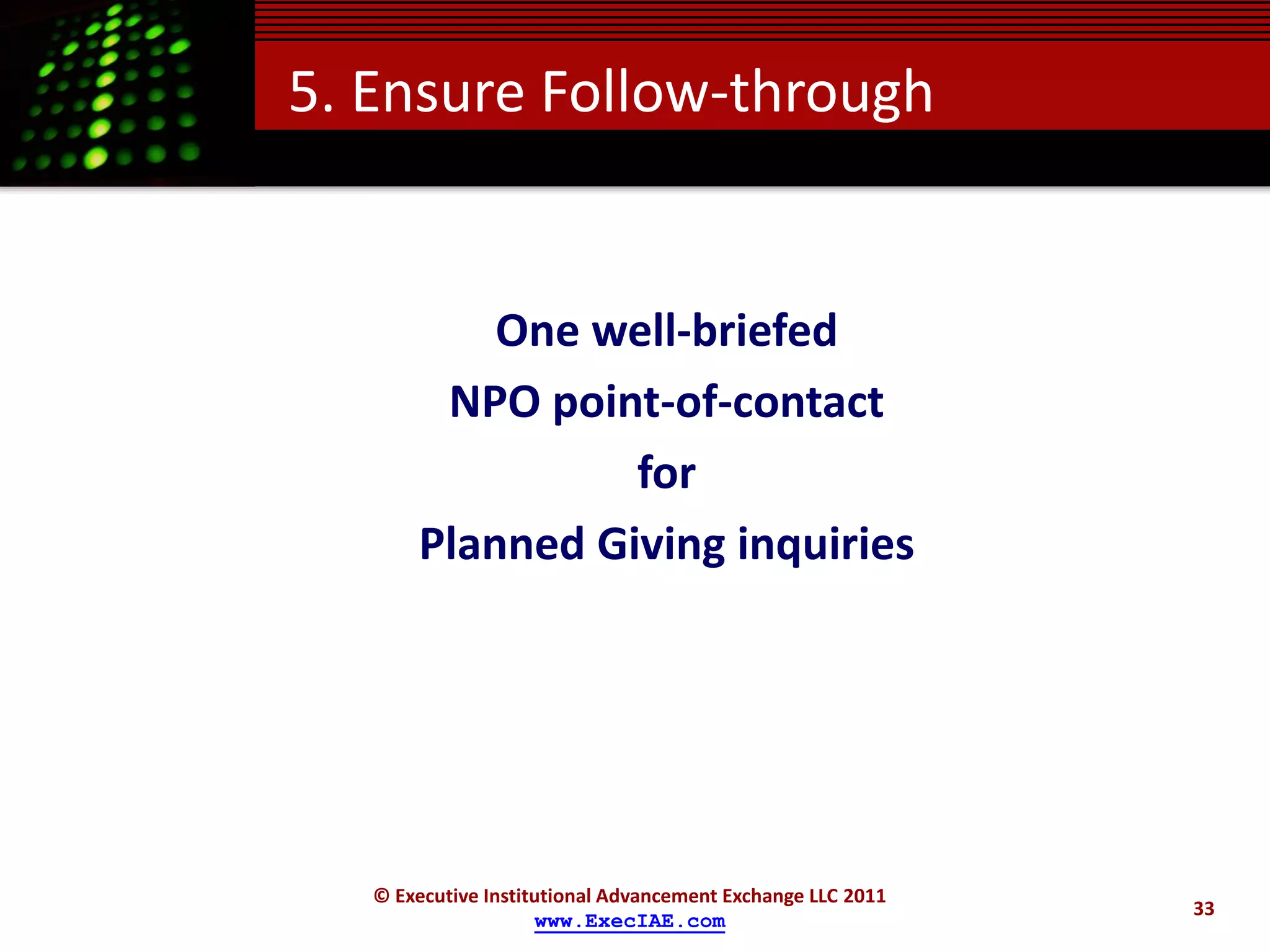 5. Ensure Follow-through

One well-briefed
NPO point-of-contact
for
Planned Giving inquiries

© Executive Institutional Advancement Exchange LLC 2011
www.ExecIAE.com

33